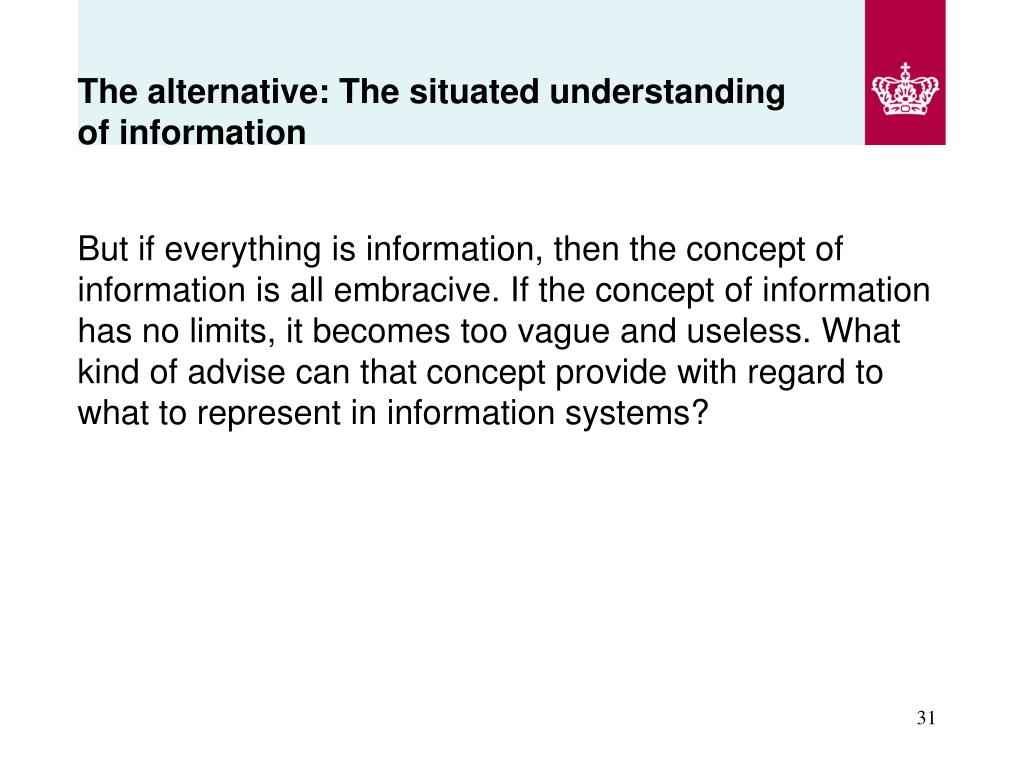 The alternative: The situated understanding of information

But if everything is information, then the concept of information is all embracive. If the concept of information has no limits, it becomes too vague and useless. What kind of advise can that concept provide with regard to what to represent in information systems?

31